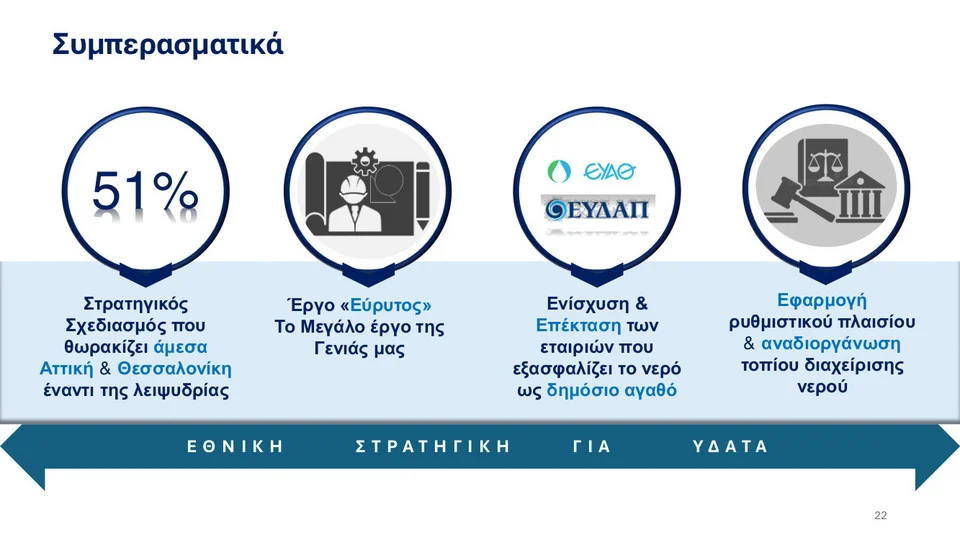 Συμπερασματικά

51%

Στρατηγικός Σχεδιασμός που θωρακίζει άμεσα Αττική & Θεσσαλονίκη έναντι της λειψυδρίας

Έργο «Εύρυτος» Το Μεγάλο έργο της Γενιάς μας

ΕΥΑΘ

ΕΥΔΑΠ

Ενίσχυση & Επέκταση των εταιριών που εξασφαλίζει το νερό ως δημόσιο αγαθό

Εφαρμογή ρυθμιστικού πλαισίου & αναδιοργάνωση τοπίου διαχείρισης νερού

ΕΘΝΙΚΗ ΣΤΡΑΤΗΓΙΚΗ ΓΙΑ ΥΔΑΤΑ

22